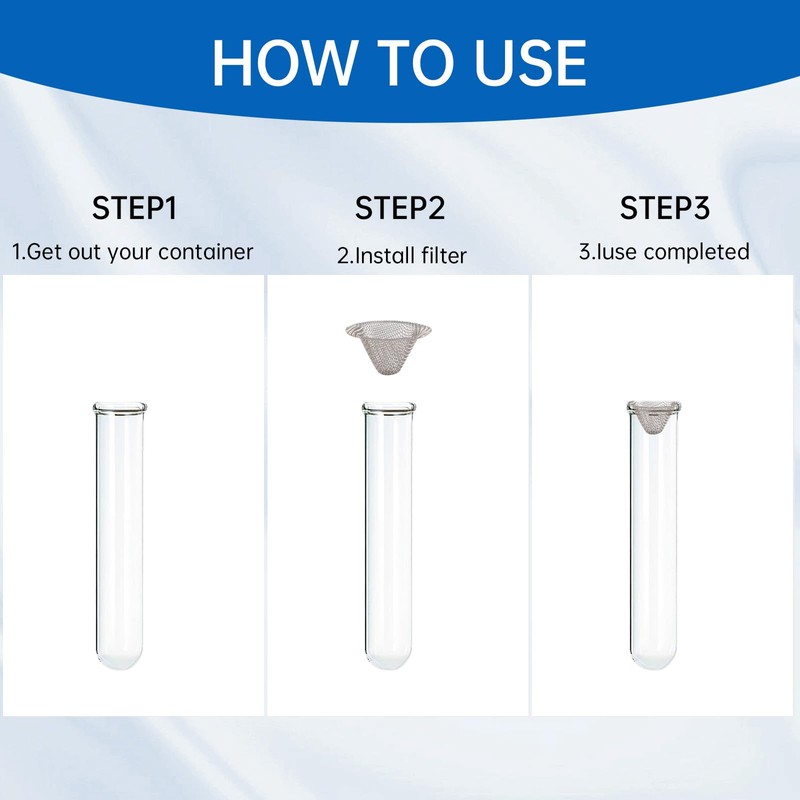 HOW TO USE

STEP1
1.Get out your container

STEP2
2.Install filter

STEP3
3.luse completed